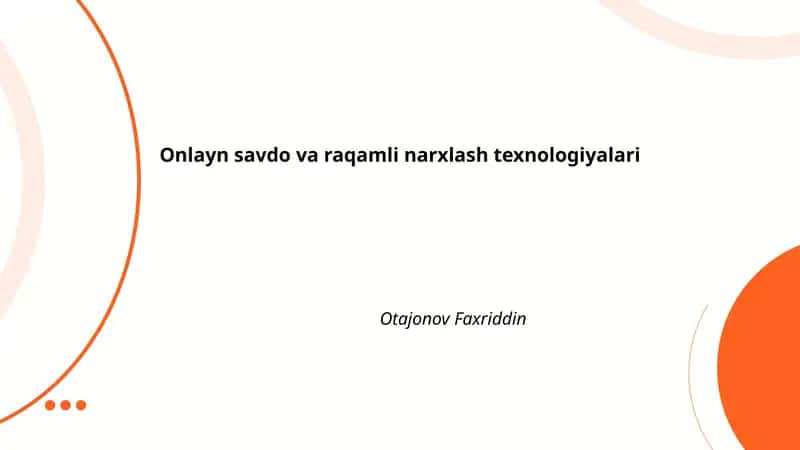 Onlayn savdo va raqamli narxlash texnologiyalari

Otajonov Faxriddin